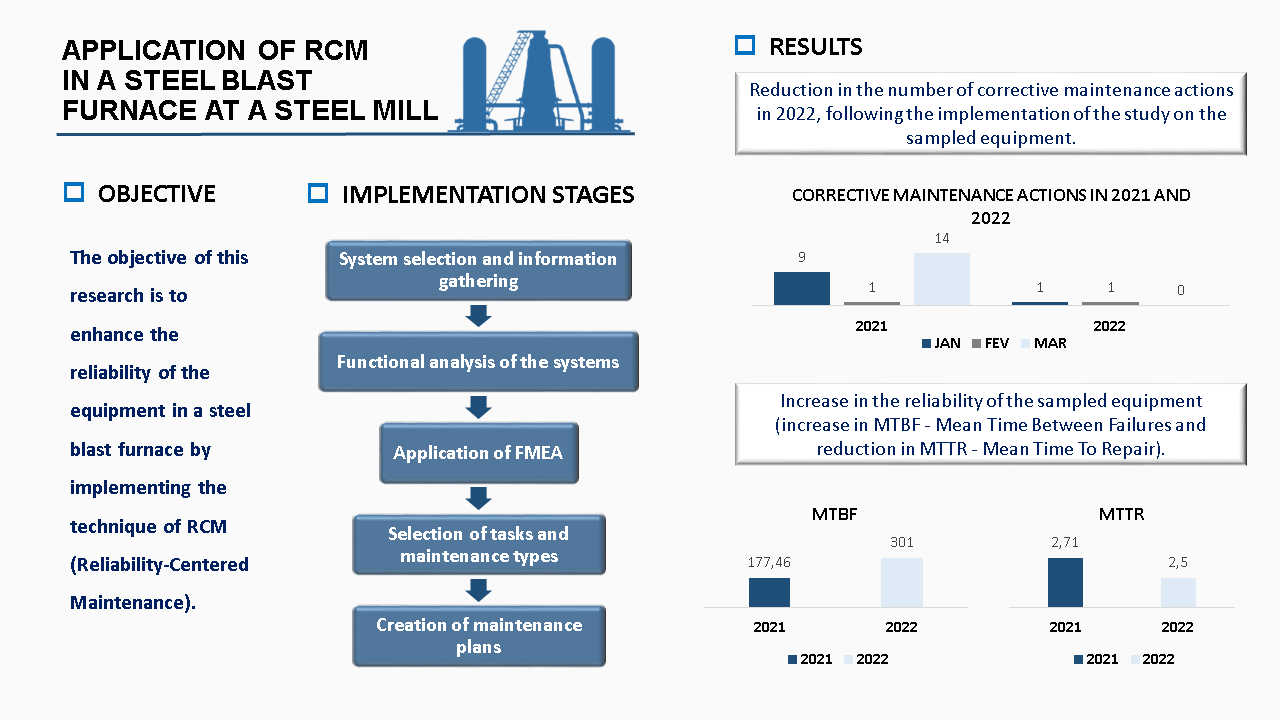 APPLICATION OF RCM IN A STEEL BLAST FURNACE AT A STEEL MILL

OBJECTIVE

The objective of this research is to enhance the reliability of the equipment in a steel blast furnace by implementing the technique of RCM (Reliability-Centered Maintenance).

IMPLEMENTATION STAGES

System selection and information gathering

Functional analysis of the systems

Application of FMEA

Selection of tasks and maintenance types

Creation of maintenance plans

RESULTS

Reduction in the number of corrective maintenance actions in 2022, following the implementation of the study on the sampled equipment.

CORRECTIVE MAINTENANCE ACTIONS IN 2021 AND 2022

9
1
14
1
1
0
2021
2022
JAN FEV MAR

Increase in the reliability of the sampled equipment (increase in MTBF - Mean Time Between Failures and reduction in MTTR - Mean Time To Repair).

MTBF
177,46
301
2021
2022
2021 2022

MTTR
2,71
2,5
2021
2022
2021 2022